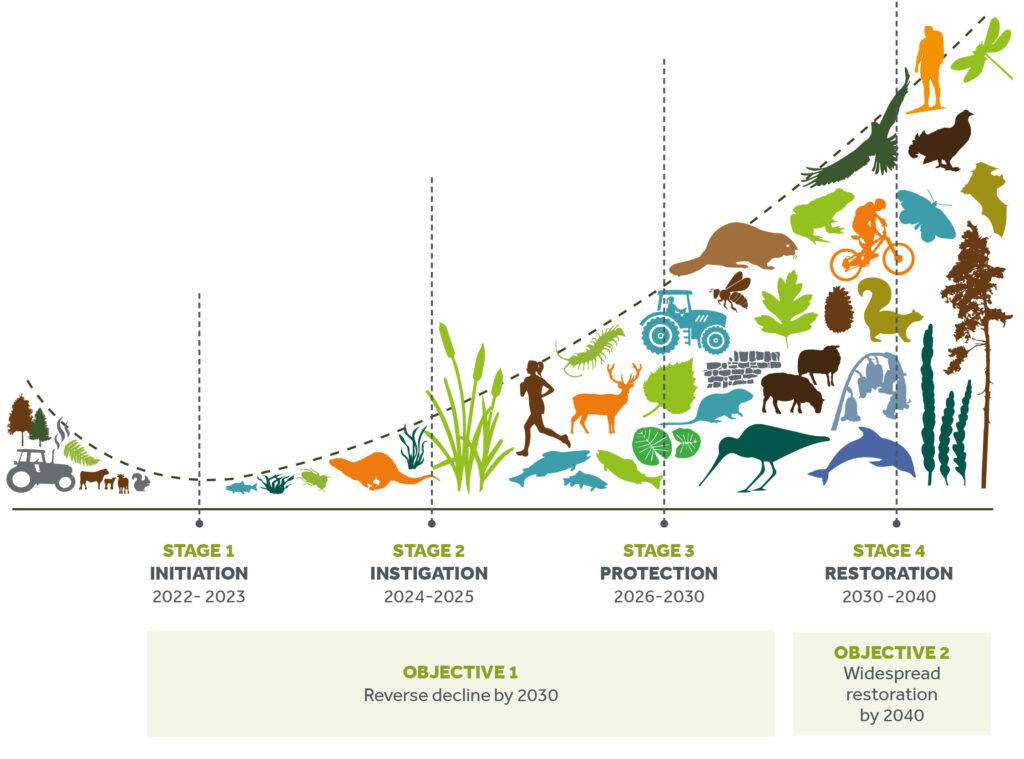 STAGE 1
INITIATION
2022- 2023

STAGE 2
INSTIGATION
2024-2025

STAGE 3
PROTECTION
2026-2030

STAGE 4
RESTORATION
2030 -2040

OBJECTIVE 1
Reverse decline by 2030

OBJECTIVE 2
Widespread restoration by 2040